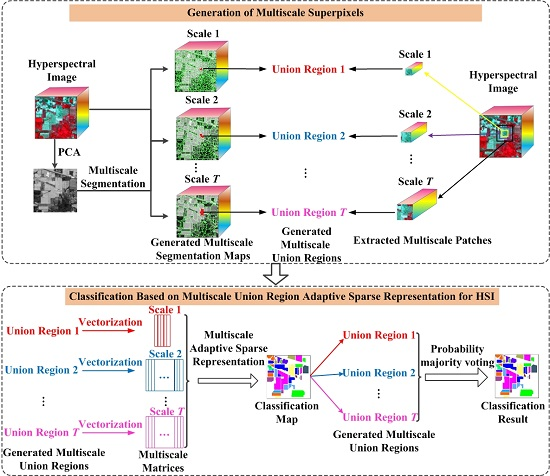 Generation of Multiscale Superpixels

Hyperspectral Image

PCA

Multiscale Segmentation

Scale 1

Scale 2

⋮

Scale $T$

Generated Multiscale Segmentation Maps

Union Region 1

Union Region 2

⋮

Union Region $T$

Generated Multiscale Union Regions

Scale 1

Scale 2

⋮

Scale $T$

Extracted Multiscale Patches

Hyperspectral Image

Classification Based on Multiscale Union Region Adaptive Sparse Representation for HSI

Union Region 1

Vectorization

Union Region 2

Vectorization

⋮

Union Region $T$

Vectorization

Generated Multiscale Union Regions

Scale 1

Scale 2

...

⋮

Scale $T$

...

Multiscale Matrices

Multiscale Adaptive Sparse Representation

Classification Map

Union Region 1

Union Region 2

⋮

Union Region $T$

Generated Multiscale Union Regions

Probability majority voting

Classification Result